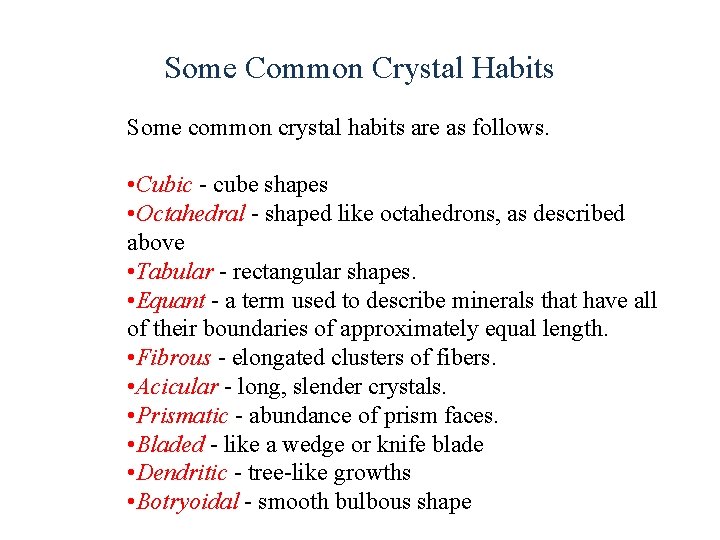 Some Common Crystal Habits

Some common crystal habits are as follows.

•Cubic - cube shapes
•Octahedral - shaped like octahedrons, as described above
•Tabular - rectangular shapes.
•Equant - a term used to describe minerals that have all of their boundaries of approximately equal length.
•Fibrous - elongated clusters of fibers.
•Acicular - long, slender crystals.
•Prismatic - abundance of prism faces.
•Bladed - like a wedge or knife blade
•Dendritic - tree-like growths
•Botryoidal - smooth bulbous shape